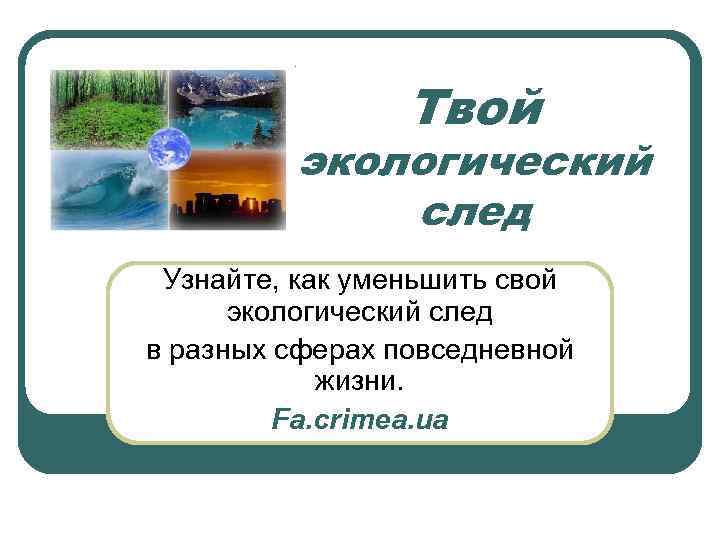 Твой экологический след

Узнайте, как уменьшить свой экологический след
в разных сферах повседневной жизни.
Fa.crimea.ua